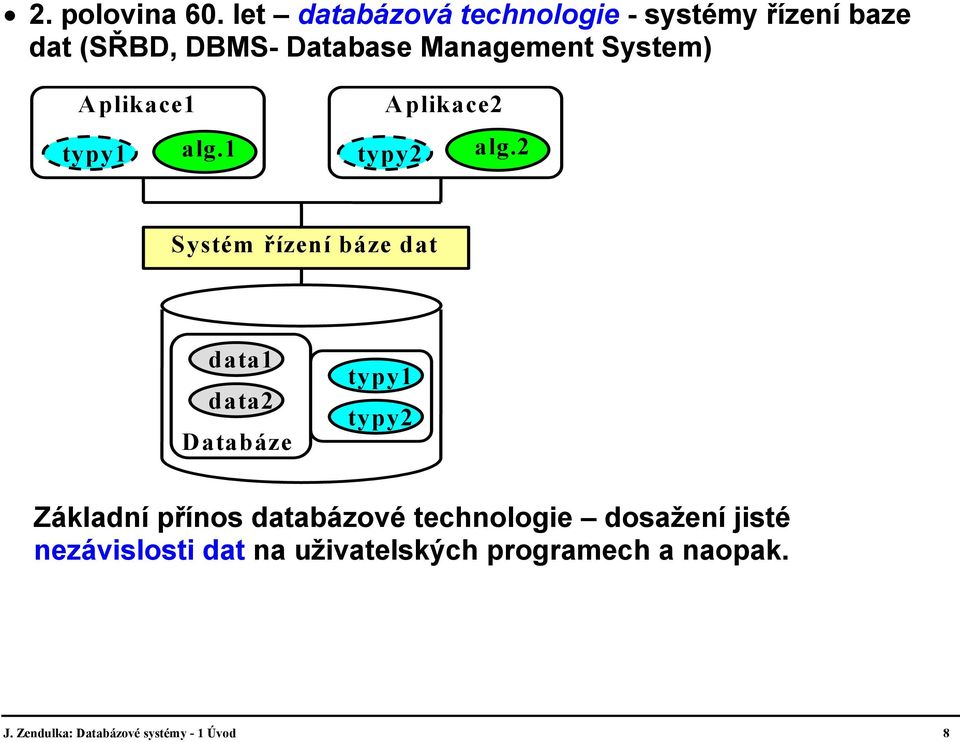 • 2. polovina 60. let – databázová technologie - systémy řízení baze dat (SŘBD, DBMS- Database Management System)

Aplikace1
typy1
alg.1

Aplikace2
typy2
alg.2

Systém řízení báze dat

data1
data2
Databáze
typy1
typy2

Základní přínos databázové technologie – dosažení jisté nezávislosti dat na uživatelských programech a naopak.

J. Zendulka: Databázové systémy - 1 Úvod
8